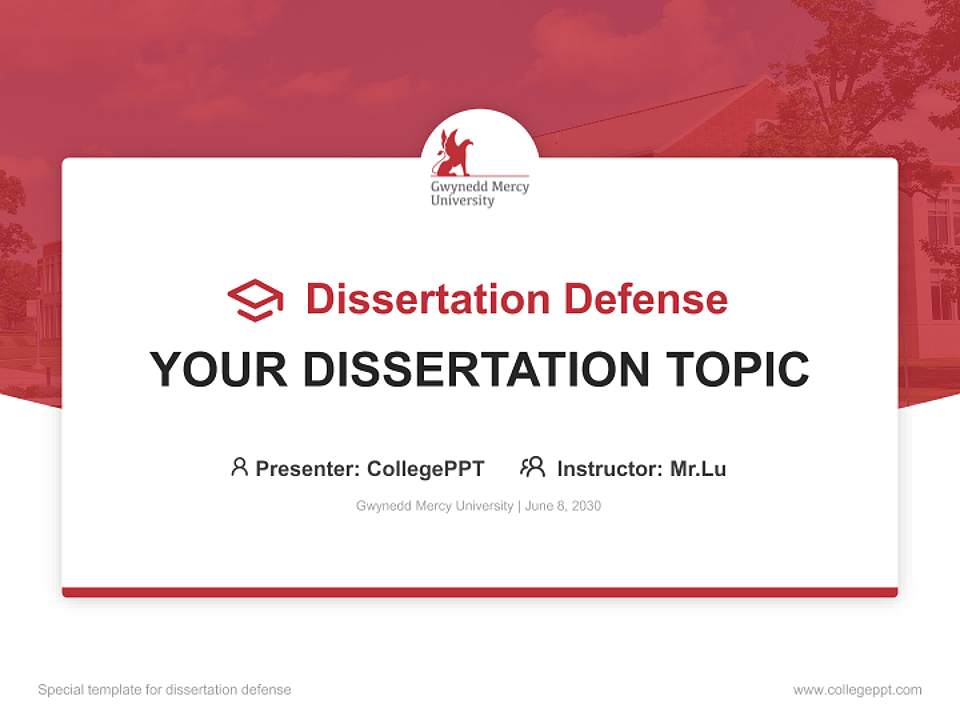 Gwynedd Mercy University

Dissertation Defense

YOUR DISSERTATION TOPIC

Presenter: CollegePPT Instructor: Mr.Lu

Gwynedd Mercy University | June 8, 2030

Special template for dissertation defense

www.collegeppt.com